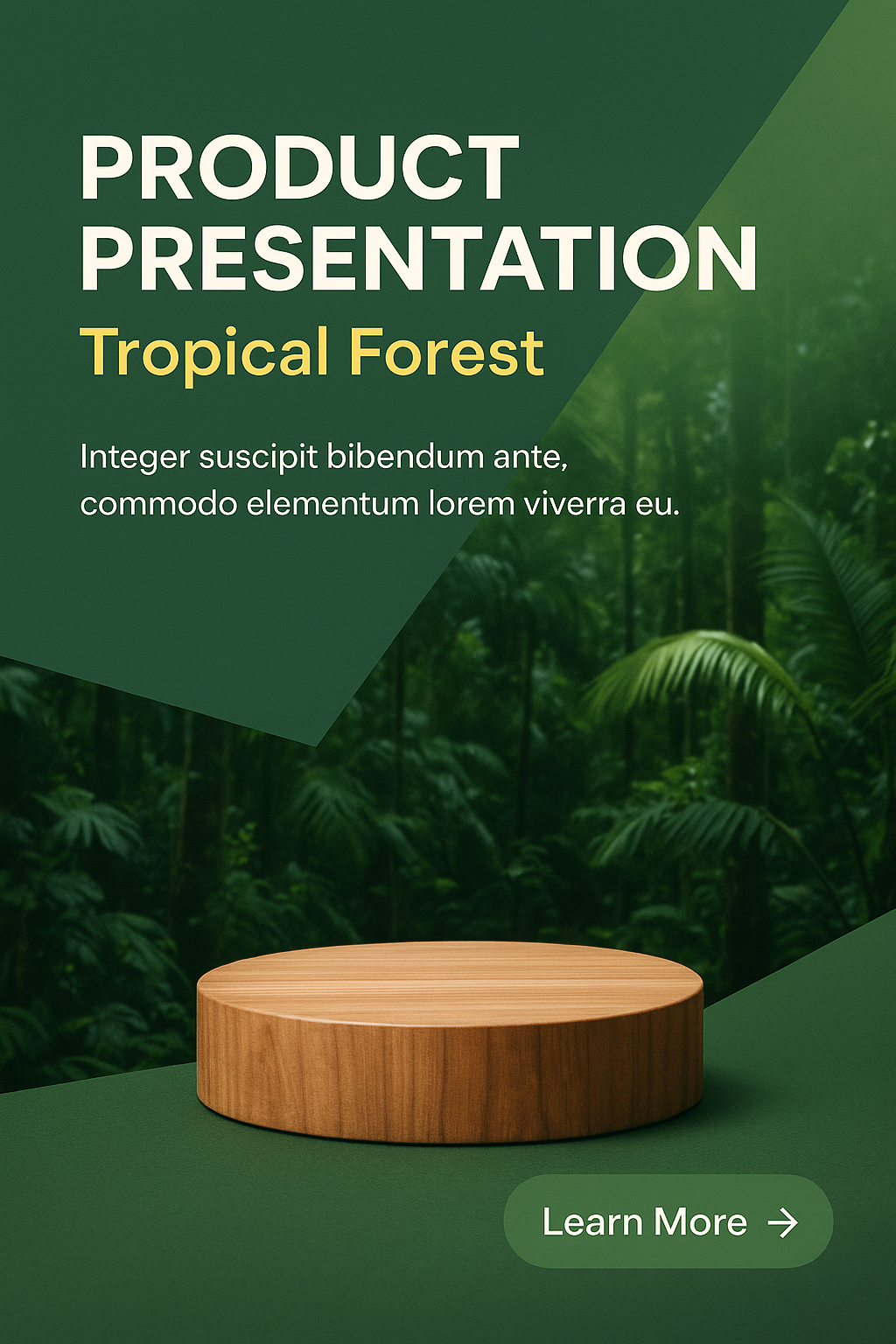 PRODUCT PRESENTATION
Tropical Forest

Integer suscipit bibendum ante, commodo elementum lorem viverra eu.

Learn More →